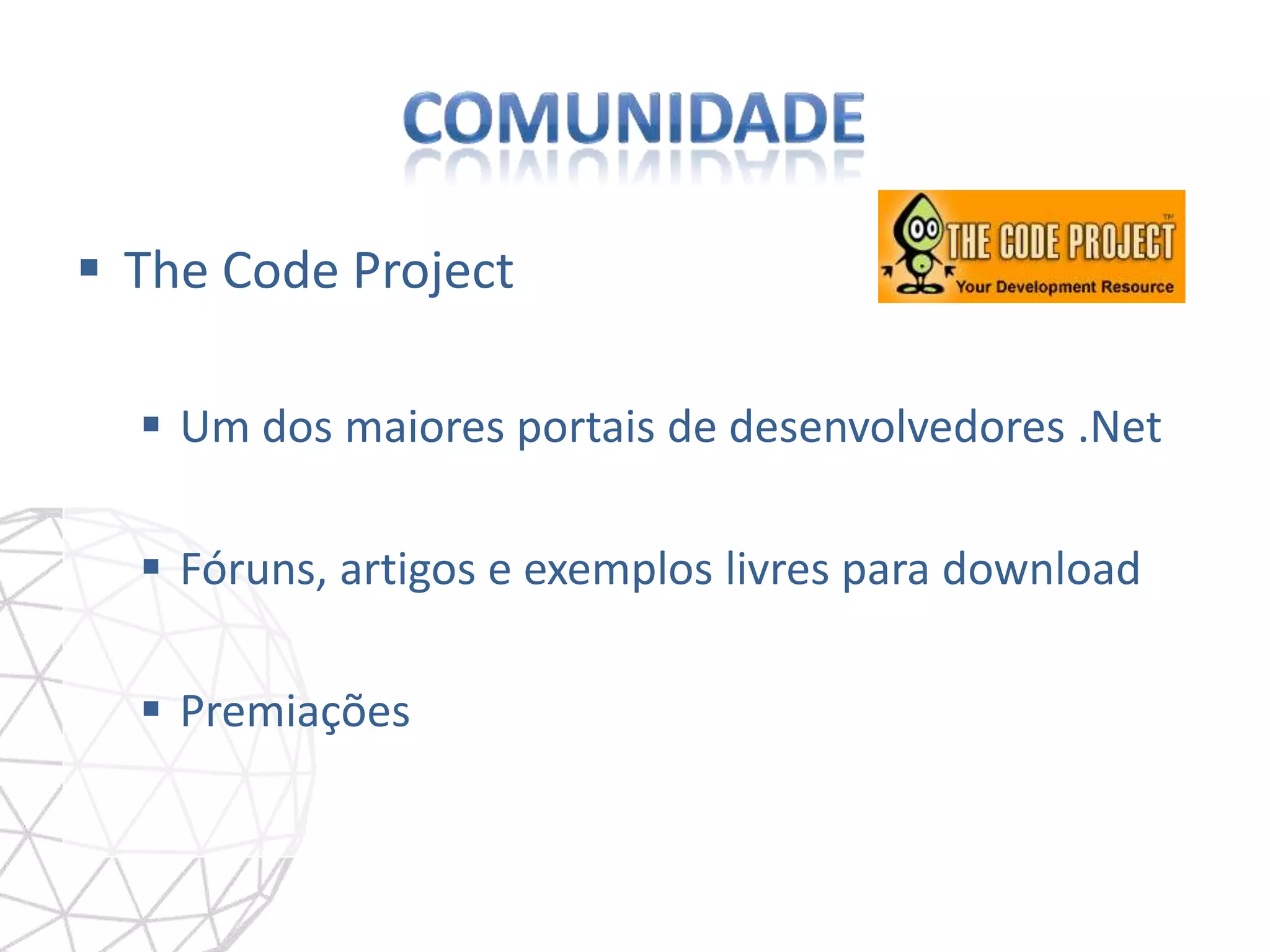 COMUNIDADE

THE CODE PROJECT™
Your Development Resource

▪ The Code Project

▪ Um dos maiores portais de desenvolvedores .Net

▪ Fóruns, artigos e exemplos livres para download

▪ Premiações